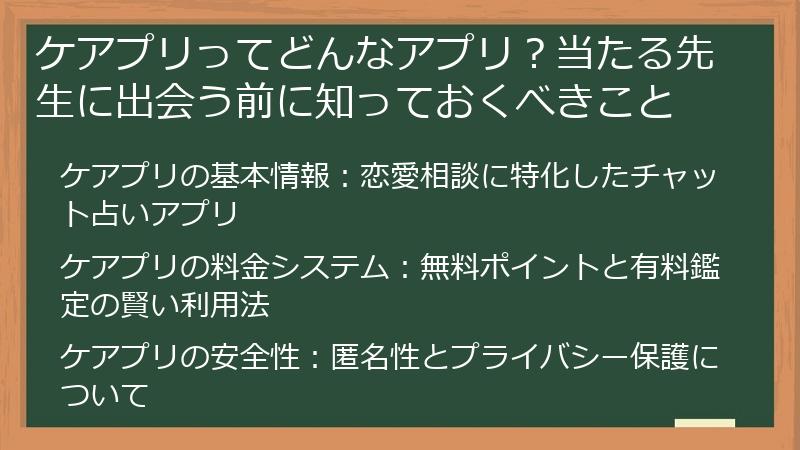 ケアプリってどんなアプリ？当たる先生に出会う前に知っておくべきこと

ケアプリの基本情報：恋愛相談に特化したチャット占いアプリ

ケアプリの料金システム：無料ポイントと有料鑑定の賢い利用法

ケアプリの安全性：匿名性とプライバシー保護について